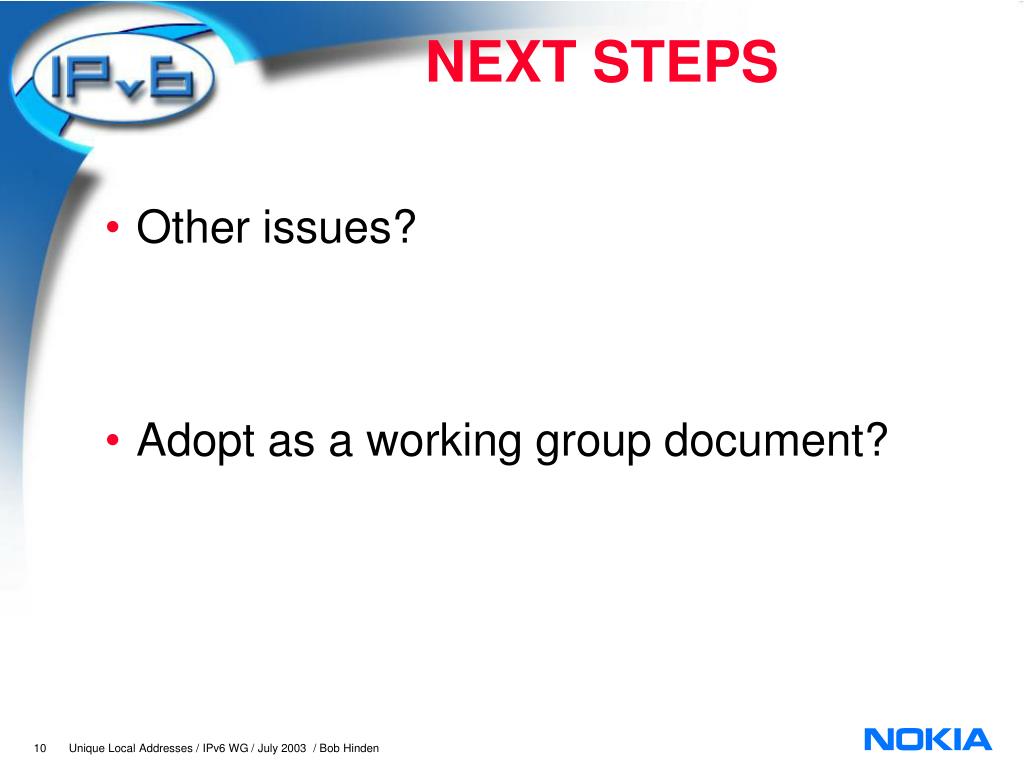 IPv6

NEXT STEPS

• Other issues?

• Adopt as a working group document?

10 Unique Local Addresses / IPv6 WG / July 2003 / Bob Hinden

NOKIA